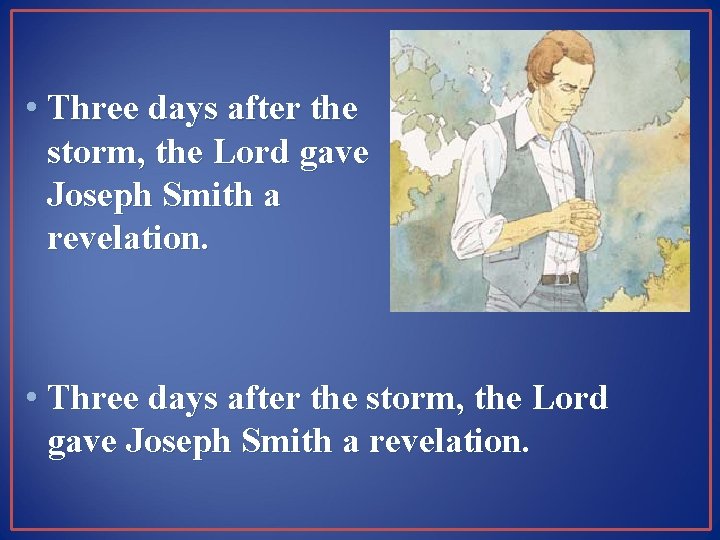 • Three days after the storm, the Lord gave Joseph Smith a revelation.

• Three days after the storm, the Lord gave Joseph Smith a revelation.